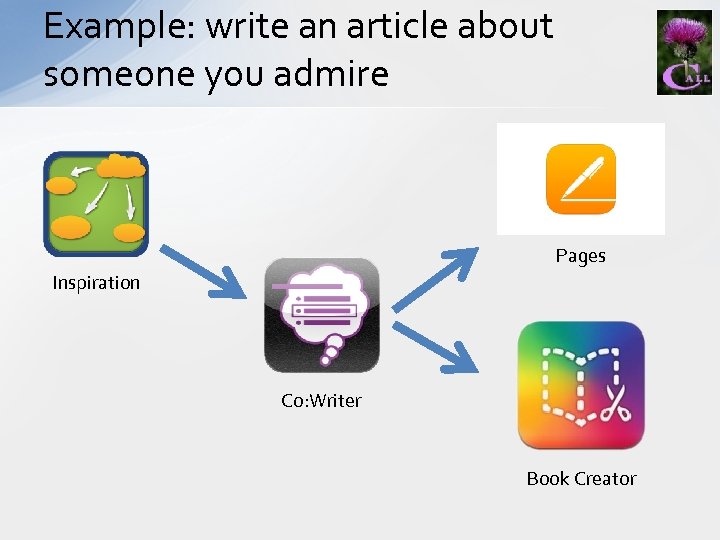 Example: write an article about someone you admire

CALL

Inspiration

Co:Writer

Pages

Book Creator